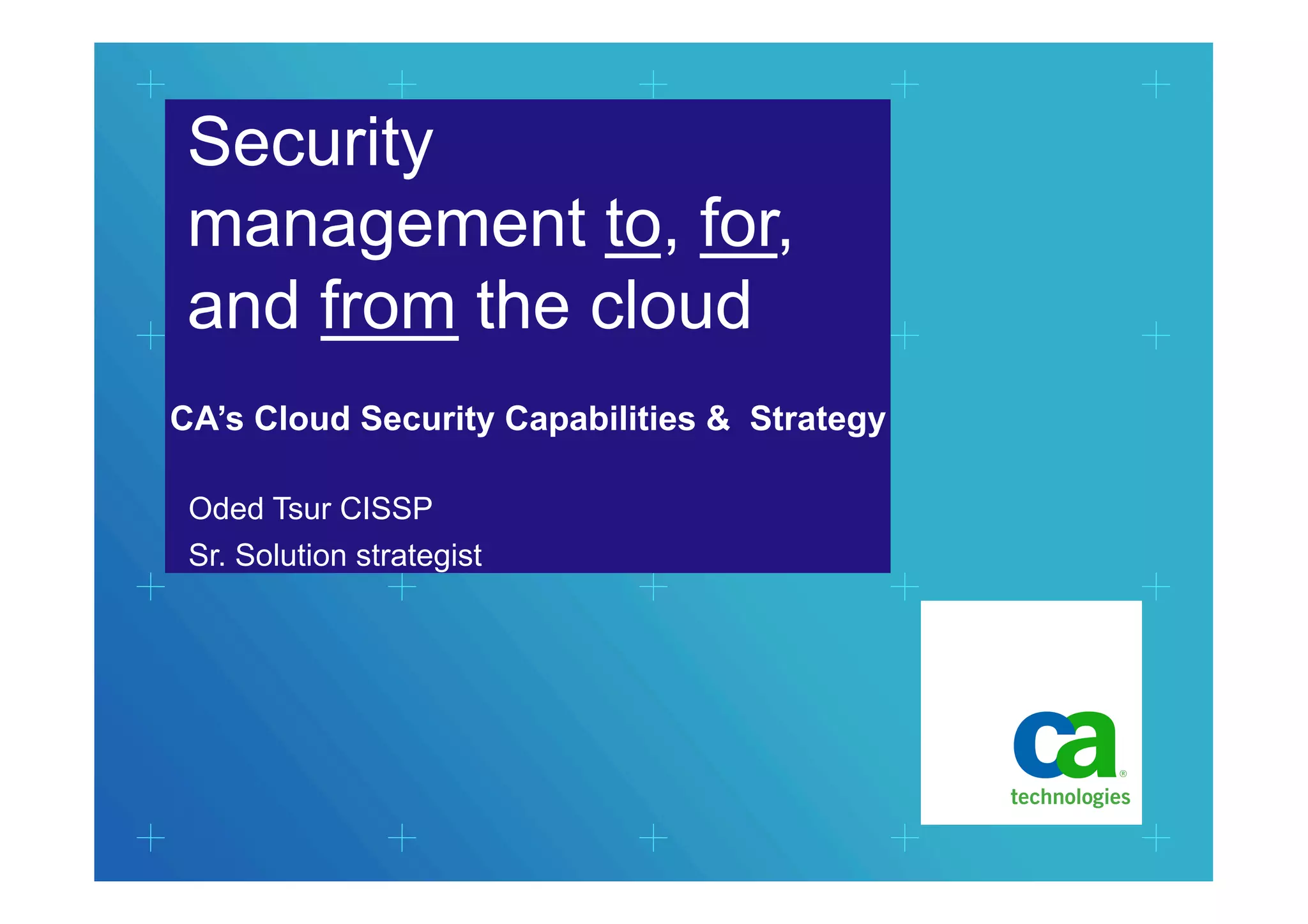 Security management to, for, and from the cloud

CA's Cloud Security Capabilities & Strategy

Oded Tsur CISSP

Sr. Solution strategist

ca®
technologies